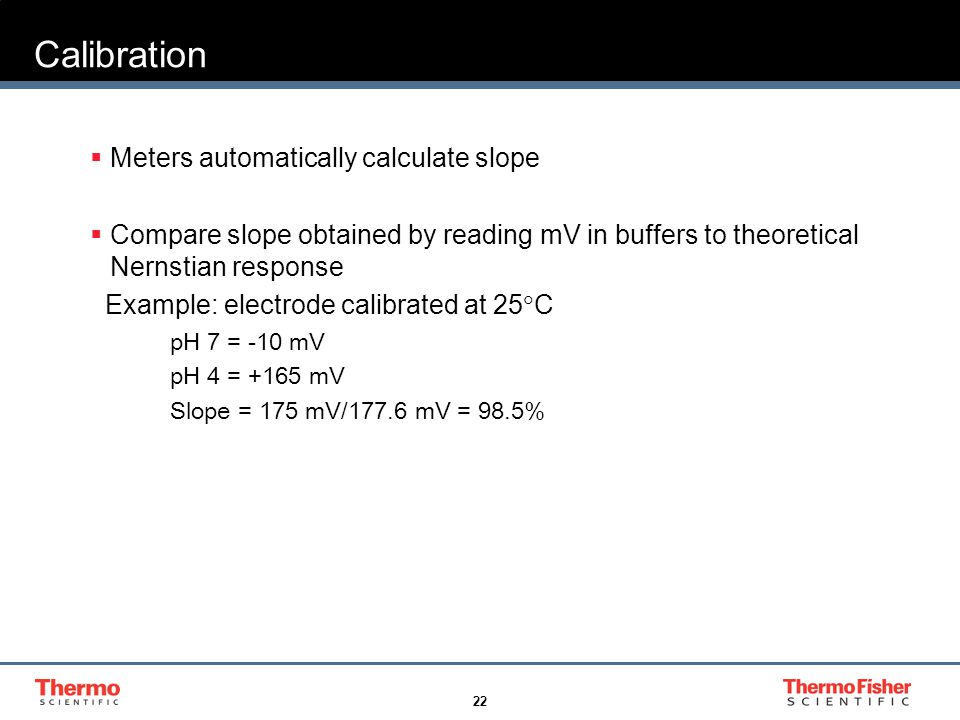 Calibration

▪ Meters automatically calculate slope

▪ Compare slope obtained by reading mV in buffers to theoretical Nernstian response

Example: electrode calibrated at 25°C

pH 7 = -10 mV

pH 4 = +165 mV

Slope = 175 mV/177.6 mV = 98.5%

Thermo SCIENTIFIC

22

ThermoFisher SCIENTIFIC